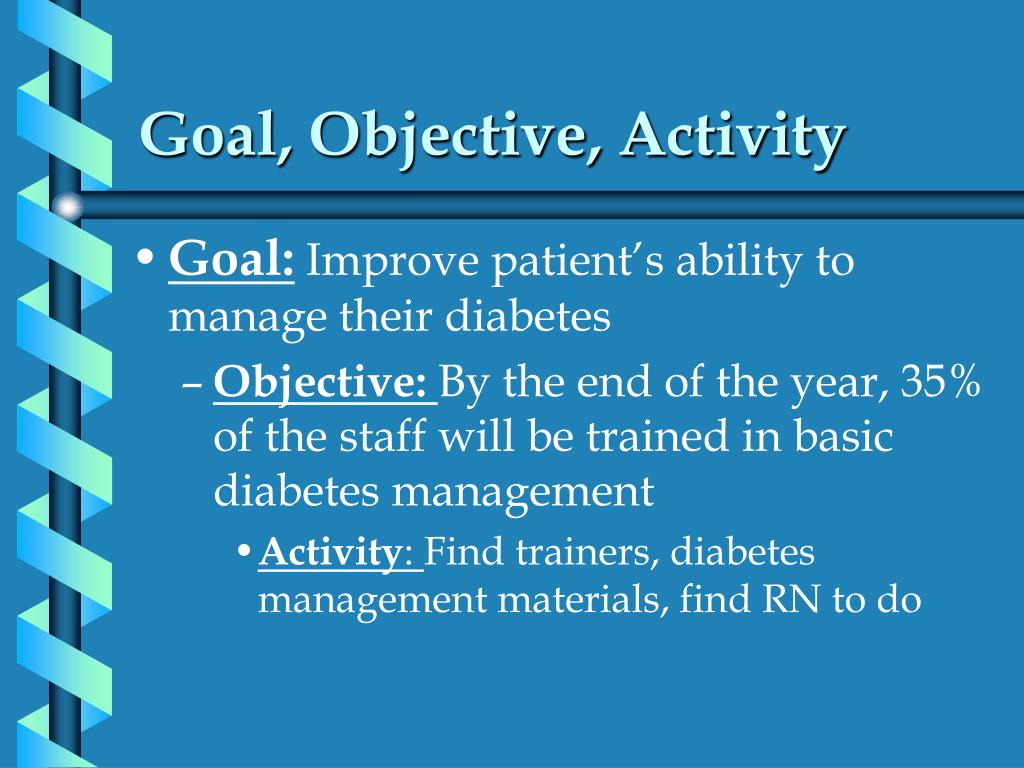 Goal, Objective, Activity

• Goal: Improve patient's ability to manage their diabetes

– Objective: By the end of the year, 35% of the staff will be trained in basic diabetes management

• Activity: Find trainers, diabetes management materials, find RN to do